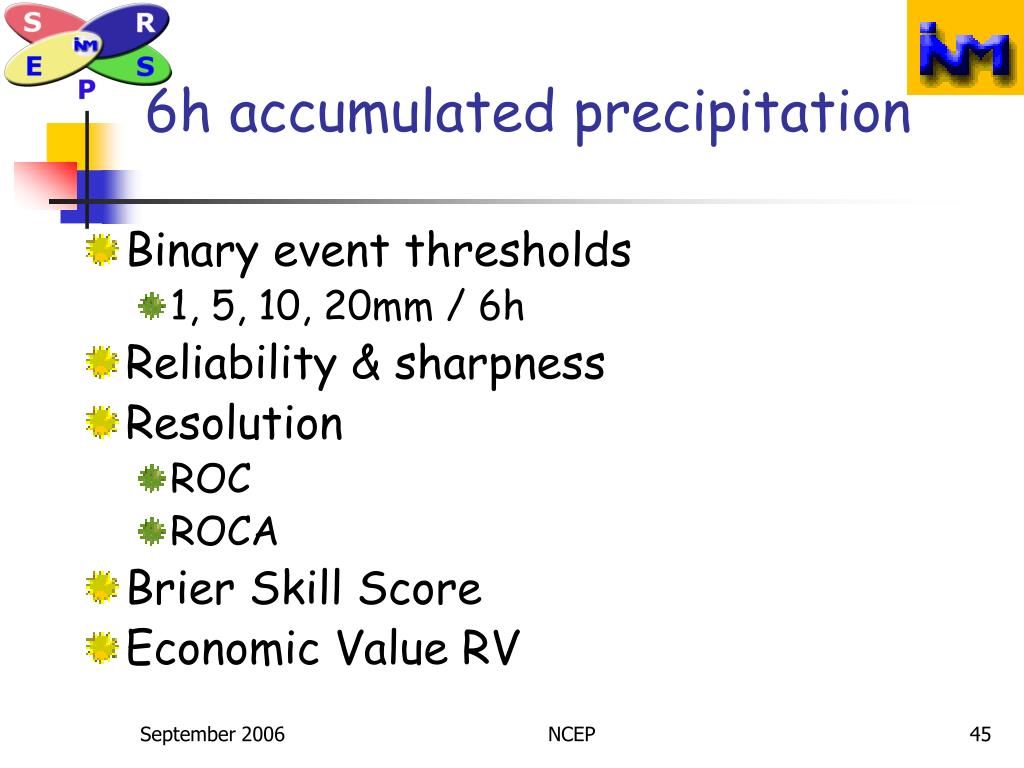 S R
INM
E S
P

INM

6h accumulated precipitation

Binary event thresholds
1, 5, 10, 20mm / 6h
Reliability & sharpness
Resolution
ROC
ROCA
Brier Skill Score
Economic Value RV

September 2006
NCEP
45